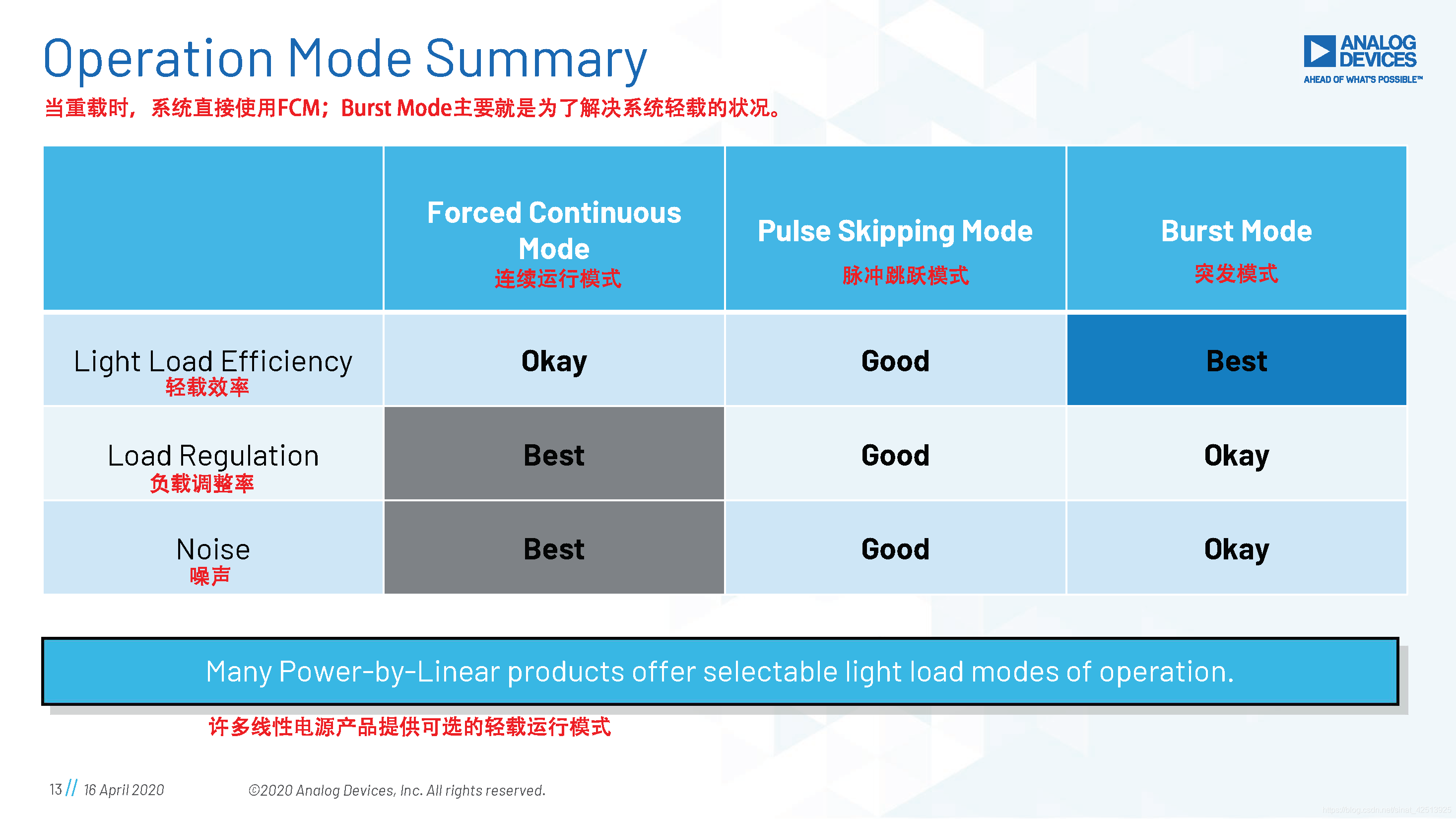 Operation Mode Summary

ANALOG DEVICES
AHEAD OF WHAT'S POSSIBLE™

当重载时，系统直接使用FCM；Burst Mode主要就是为了解决系统轻载的状况。

| | Forced Continuous Mode 连续运行模式 | Pulse Skipping Mode 脉冲跳跃模式 | Burst Mode 突发模式 |
|---|---|---|---|
| Light Load Efficiency 轻载效率 | Okay | Good | Best |
| Load Regulation 负载调整率 | Best | Good | Okay |
| Noise 噪声 | Best | Good | Okay |

Many Power-by-Linear products offer selectable light load modes of operation.

许多线性电源产品提供可选的轻载运行模式

13 // 16 April 2020 ©2020 Analog Devices, Inc. All rights reserved.

https://blog.csdn.net/sinat_42513925